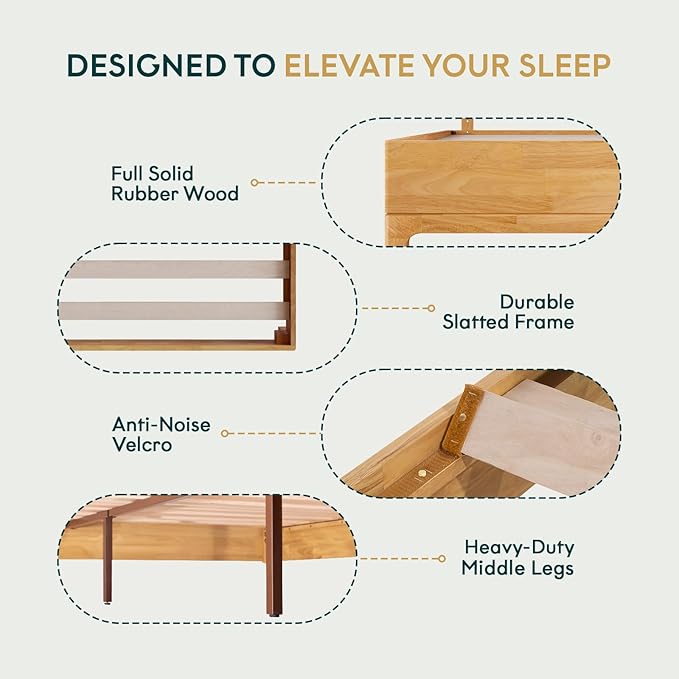 DESIGNED TO ELEVATE YOUR SLEEP

Full Solid Rubber Wood

Durable Slatted Frame

Anti-Noise Velcro

Heavy-Duty Middle Legs